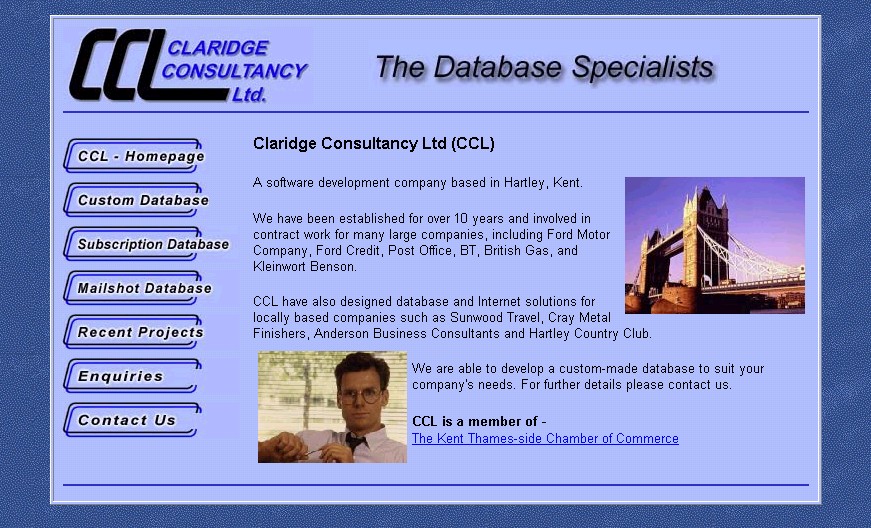 CCL CLARIDGE CONSULTANCY Ltd.

The Database Specialists

CCL - Homepage

Custom Database

Subscription Database

Mailshot Database

Recent Projects

Enquiries

Contact Us

Claridge Consultancy Ltd (CCL)

A software development company based in Hartley, Kent.

We have been established for over 10 years and involved in contract work for many large companies, including Ford Motor Company, Ford Credit, Post Office, BT, British Gas, and Kleinwort Benson.

CCL have also designed database and Internet solutions for locally based companies such as Sunwood Travel, Cray Metal Finishers, Anderson Business Consultants and Hartley Country Club.

We are able to develop a custom-made database to suit your company's needs. For further details please contact us.

CCL is a member of -
The Kent Thames-side Chamber of Commerce